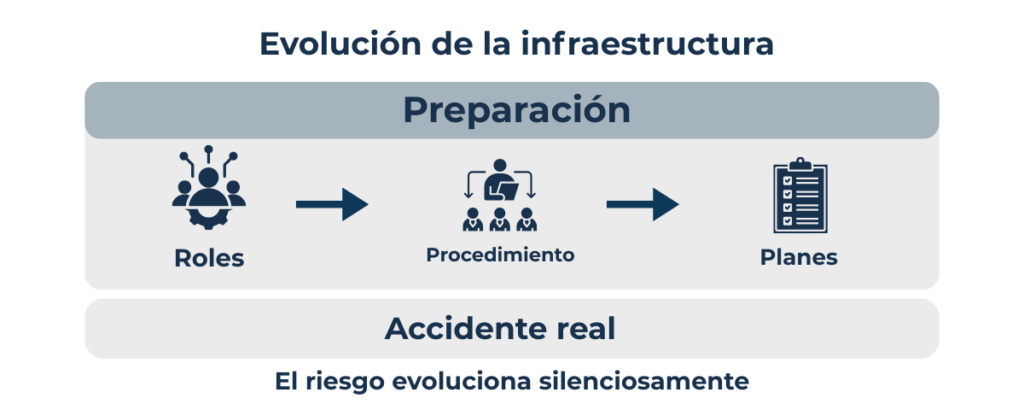 Evolución de la infraestructura

Preparación

Roles

Procedimiento

Planes

Accidente real

El riesgo evoluciona silenciosamente